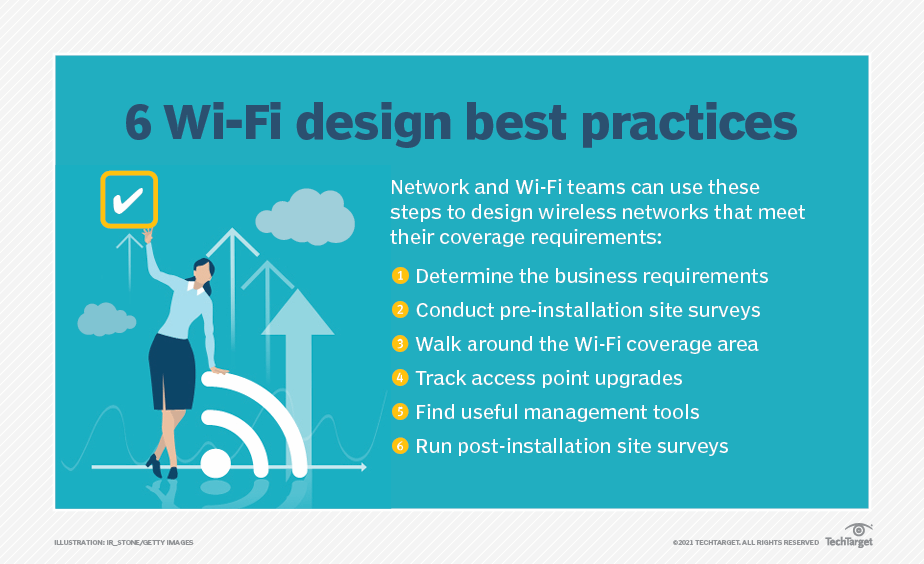 6 Wi-Fi design best practices

Network and Wi-Fi teams can use these steps to design wireless networks that meet their coverage requirements:

1 Determine the business requirements
2 Conduct pre-installation site surveys
3 Walk around the Wi-Fi coverage area
4 Track access point upgrades
5 Find useful management tools
6 Run post-installation site surveys

ILLUSTRATION: IR_STONE/GETTY IMAGES

©2021 TECHTARGET. ALL RIGHTS RESERVED TechTarget